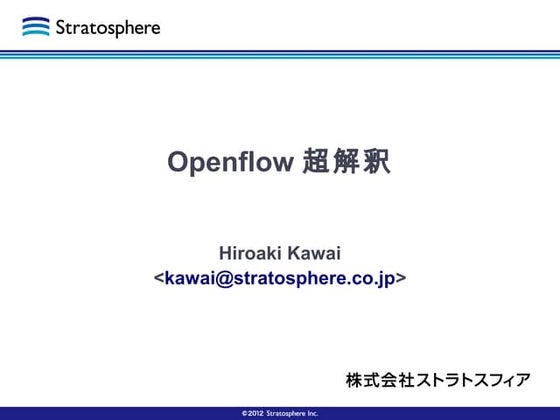 Stratosphere

Openflow 超解釈

Hiroaki Kawai
<kawai@stratosphere.co.jp>

株式会社ストラトスフィア

©2012 Stratosphere Inc.